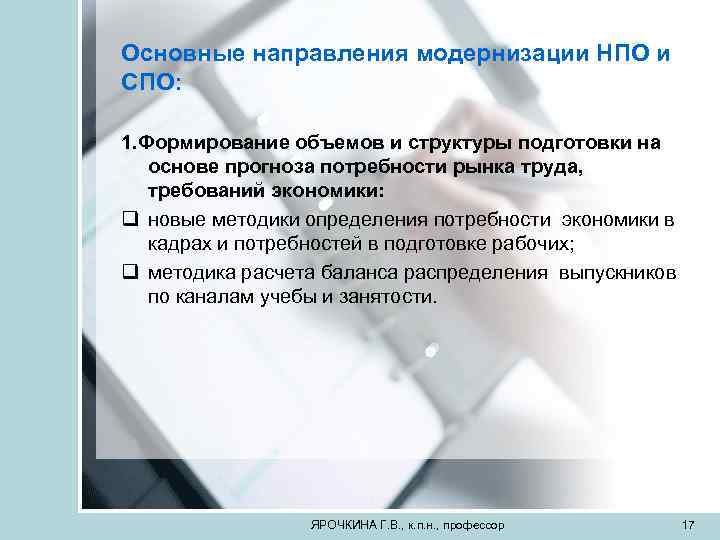 Основные направления модернизации НПО и СПО:

1.Формирование объемов и структуры подготовки на основе прогноза потребности рынка труда, требований экономики:

❑ новые методики определения потребности экономики в кадрах и потребностей в подготовке рабочих;

❑ методика расчета баланса распределения выпускников по каналам учебы и занятости.

ЯРОЧКИНА Г.В., к.п.н., профессор

17